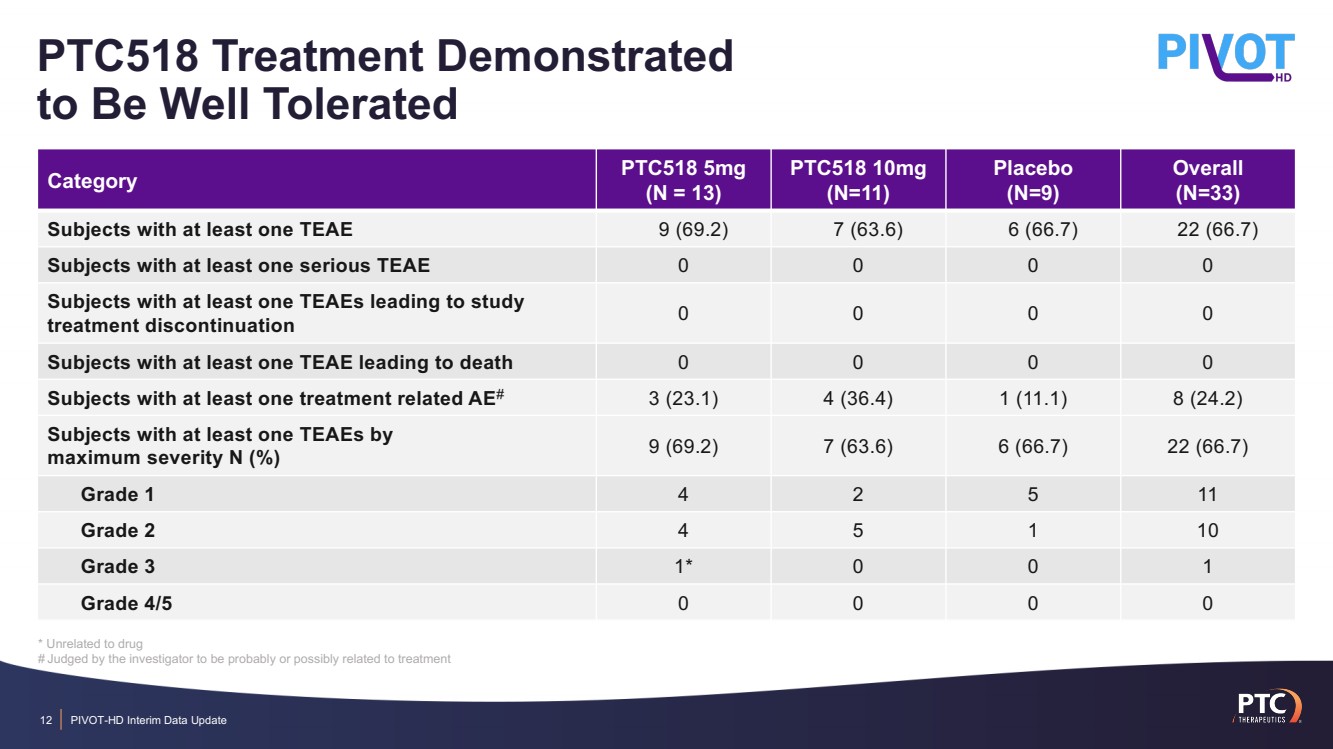 PTC518 Treatment Demonstrated to Be Well Tolerated

PIVOT HD

| Category | PTC518 5mg (N = 13) | PTC518 10mg (N=11) | Placebo (N=9) | Overall (N=33) |
|---|---|---|---|---|
| Subjects with at least one TEAE | 9 (69.2) | 7 (63.6) | 6 (66.7) | 22 (66.7) |
| Subjects with at least one serious TEAE | 0 | 0 | 0 | 0 |
| Subjects with at least one TEAEs leading to study treatment discontinuation | 0 | 0 | 0 | 0 |
| Subjects with at least one TEAE leading to death | 0 | 0 | 0 | 0 |
| Subjects with at least one treatment related AE$^{\#}$ | 3 (23.1) | 4 (36.4) | 1 (11.1) | 8 (24.2) |
| Subjects with at least one TEAEs by maximum severity N (%) | 9 (69.2) | 7 (63.6) | 6 (66.7) | 22 (66.7) |
| Grade 1 | 4 | 2 | 5 | 11 |
| Grade 2 | 4 | 5 | 1 | 10 |
| Grade 3 | 1* | 0 | 0 | 1 |
| Grade 4/5 | 0 | 0 | 0 | 0 |

* Unrelated to drug
# Judged by the investigator to be probably or possibly related to treatment

12 | PIVOT-HD Interim Data Update

PTC THERAPEUTICS